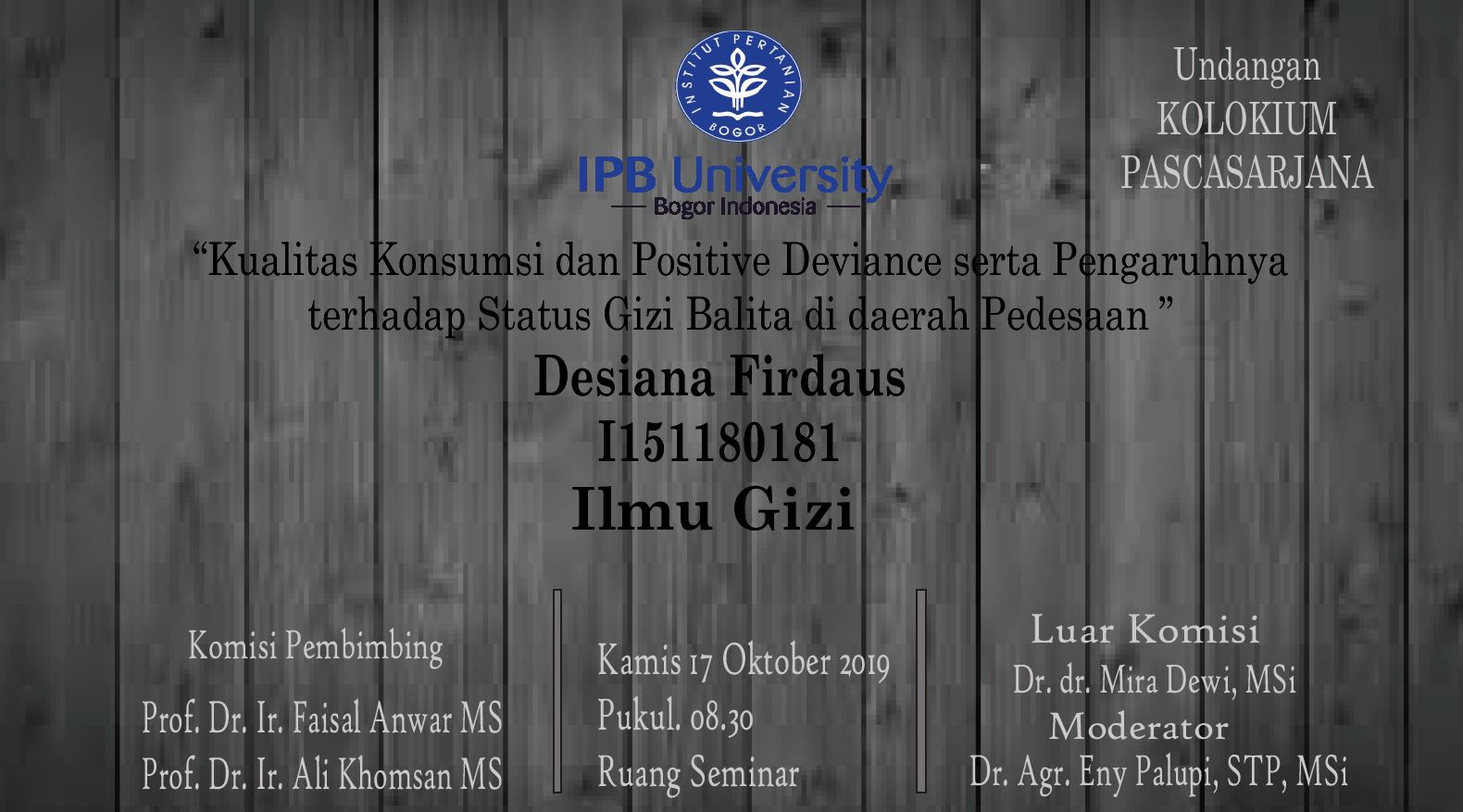 INSTITUT PERTANIAN BOGOR

IPB University
Bogor Indonesia

Undangan
KOLOKIUM
PASCASARJANA

“Kualitas Konsumsi dan Positive Deviance serta Pengaruhnya terhadap Status Gizi Balita di daerah Pedesaan ”

Desiana Firdaus
I151180181
Ilmu Gizi

Komisi Pembimbing
Prof. Dr. Ir. Faisal Anwar MS
Prof. Dr. Ir. Ali Khomsan MS

Kamis 17 Oktober 2019
Pukul. 08.30
Ruang Seminar

Luar Komisi
Dr. dr. Mira Dewi, MSi
Moderator
Dr. Agr. Eny Palupi, STP, MSi